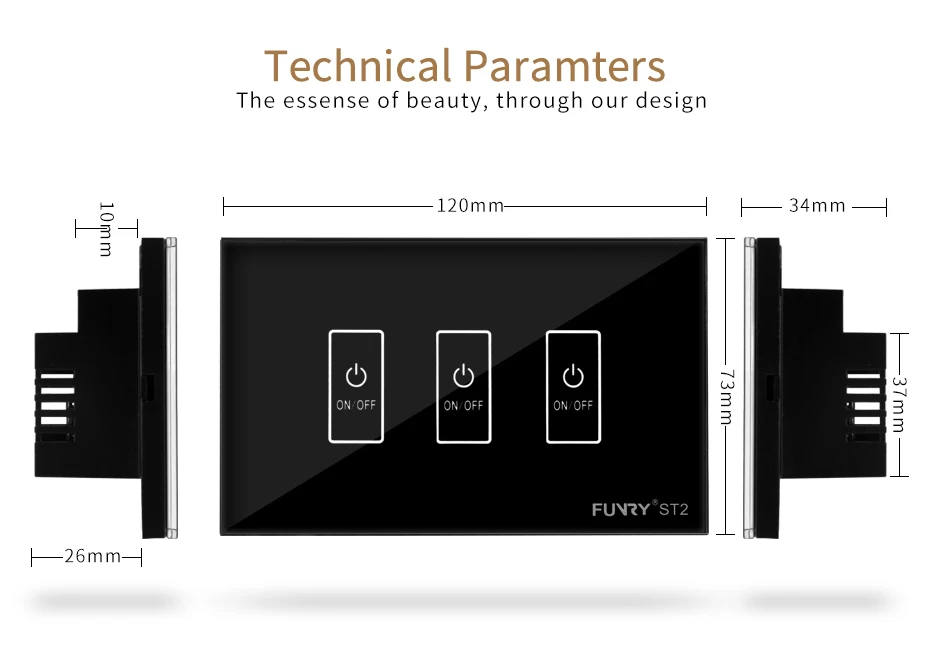 Technical Paramters
The essense of beauty, through our design

10mm

120mm

34mm

ON/OFF
ON/OFF
ON/OFF

73mm

37mm

FUNRY® ST2

26mm